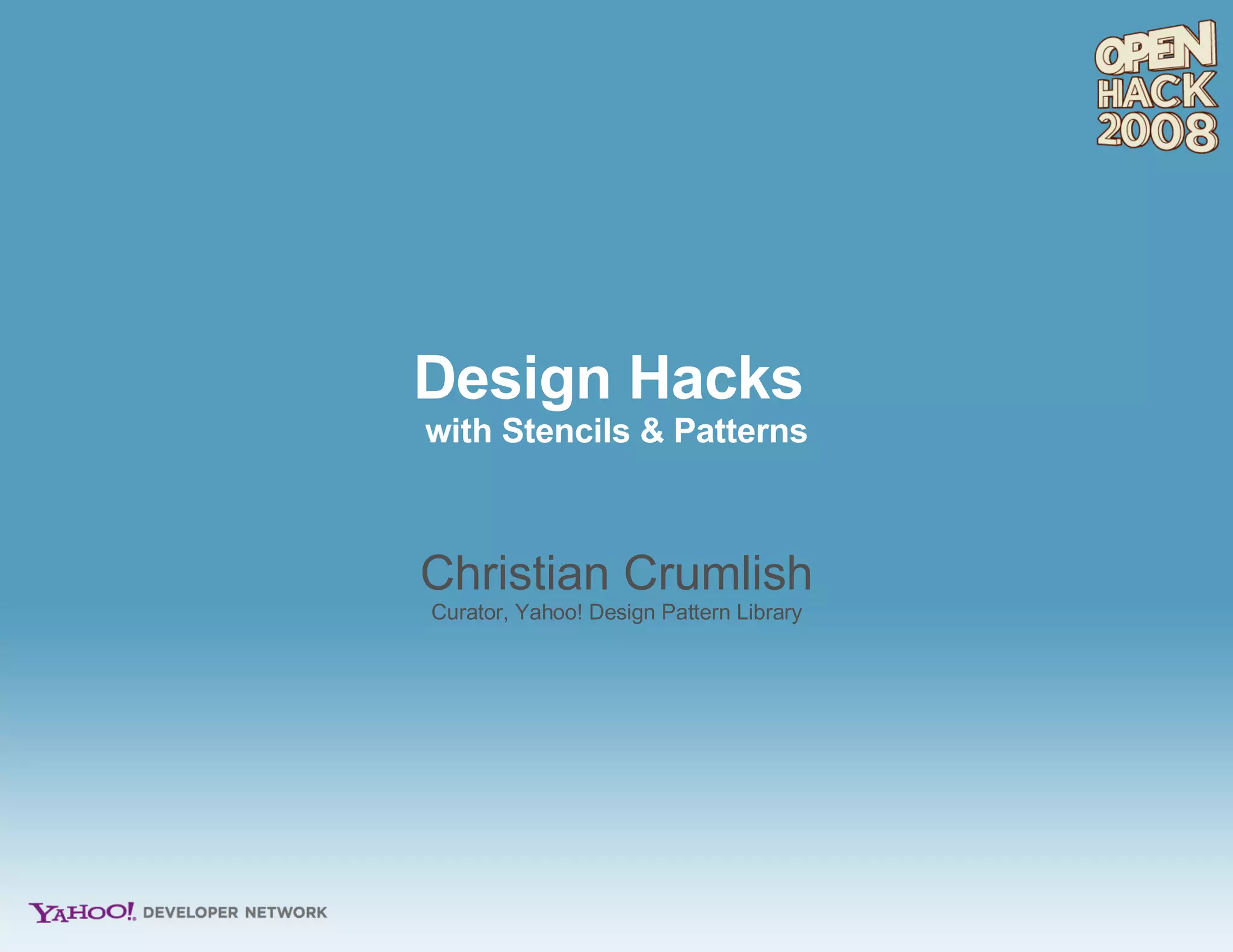 OPEN HACK 2008

Design Hacks
with Stencils & Patterns

Christian Crumlish
Curator, Yahoo! Design Pattern Library

YAHOO! DEVELOPER NETWORK